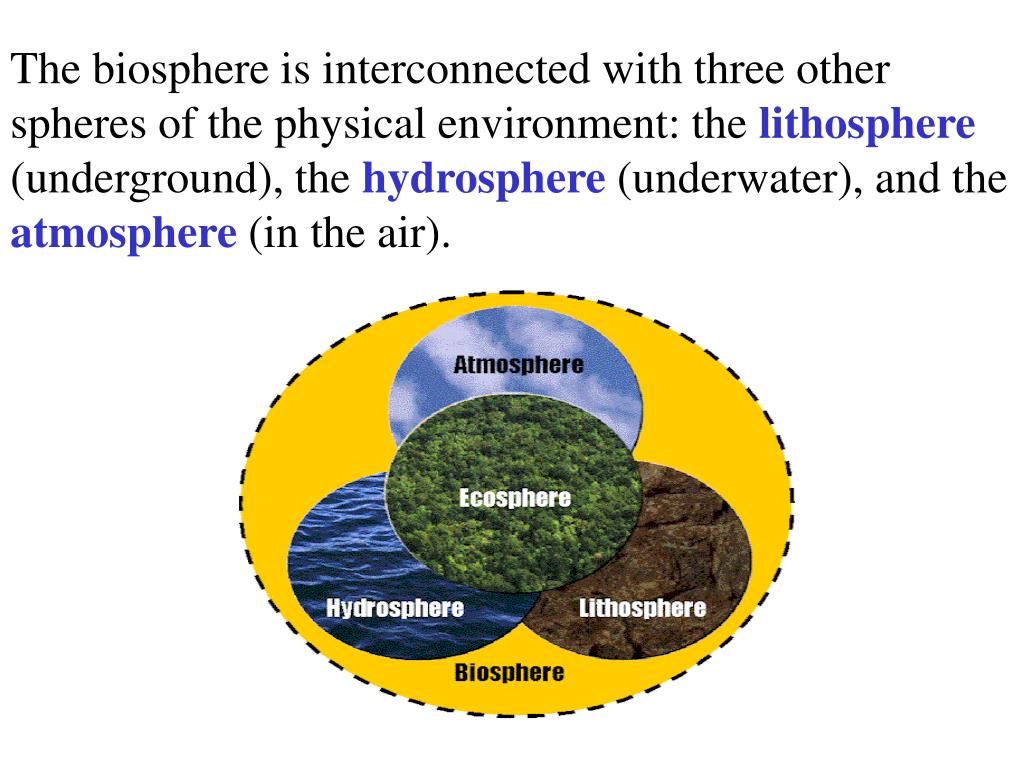 The biosphere is interconnected with three other spheres of the physical environment: the lithosphere (underground), the hydrosphere (underwater), and the atmosphere (in the air).

Atmosphere

Ecosphere

Hydrosphere

Lithosphere

Biosphere